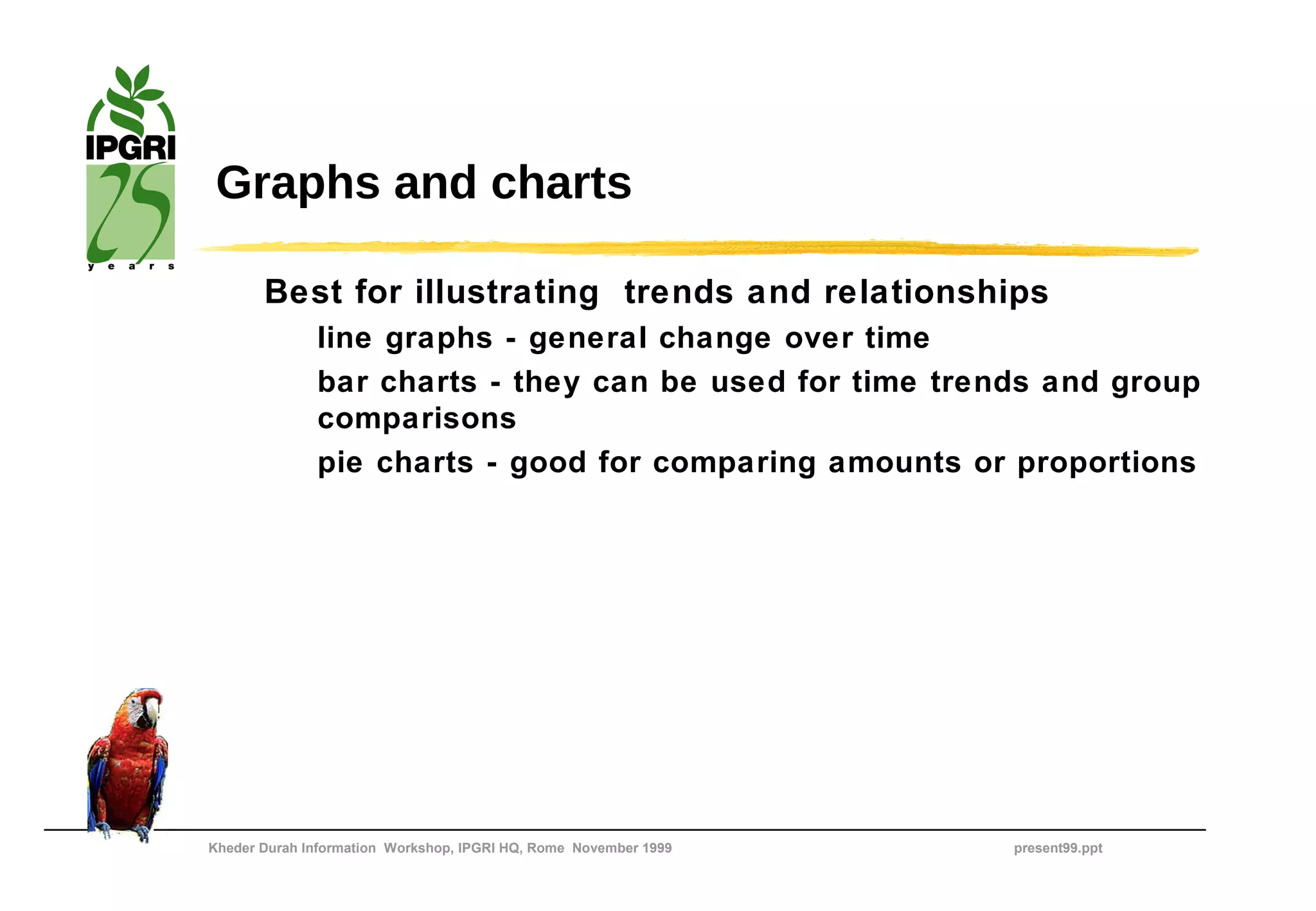 IPGRI
25
y e a r s

Graphs and charts

Best for illustrating trends and relationships

line graphs - general change over time

bar charts - they can be used for time trends and group comparisons

pie charts - good for comparing amounts or proportions

Kheder Durah Information Workshop, IPGRI HQ, Rome November 1999

present99.ppt